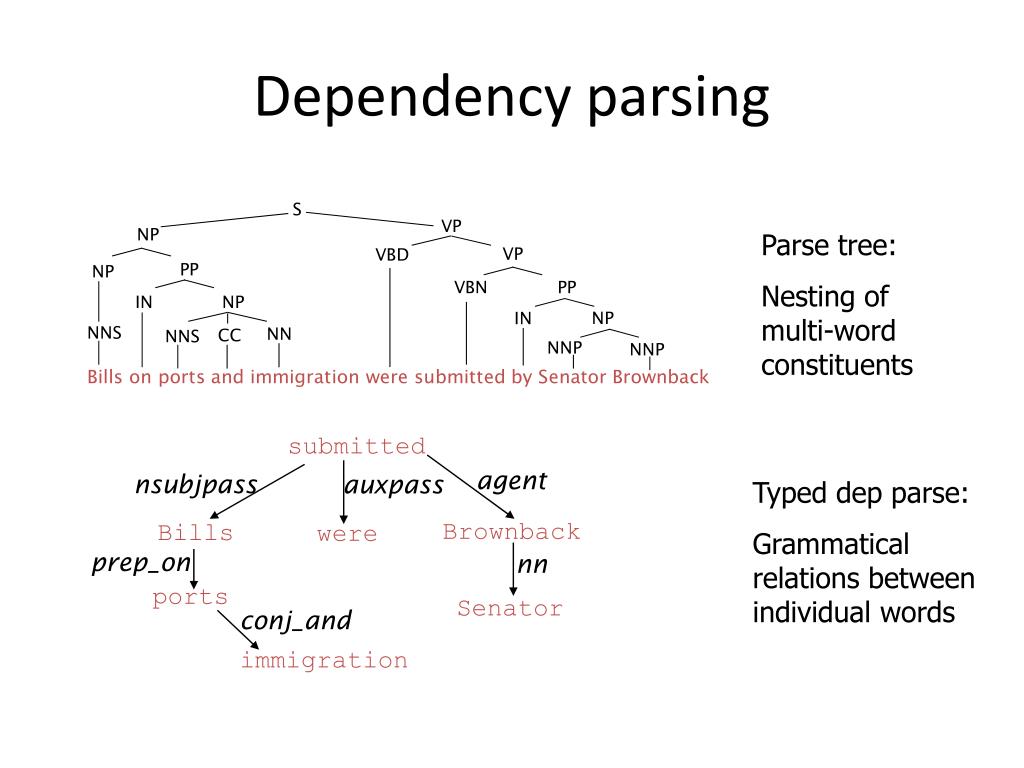 Dependency parsing

S
NP
VP
NP
PP
VBD
VP
IN
NP
VBN
PP
NNS
NNS
CC
NN
IN
NP
NNP
NNP
Bills on ports and immigration were submitted by Senator Brownback

Parse tree:

Nesting of multi-word constituents

submitted
nsubjpass
auxpass
agent
Bills
were
Brownback
prep_on
nn
ports
Senator
conj_and
immigration

Typed dep parse:

Grammatical relations between individual words